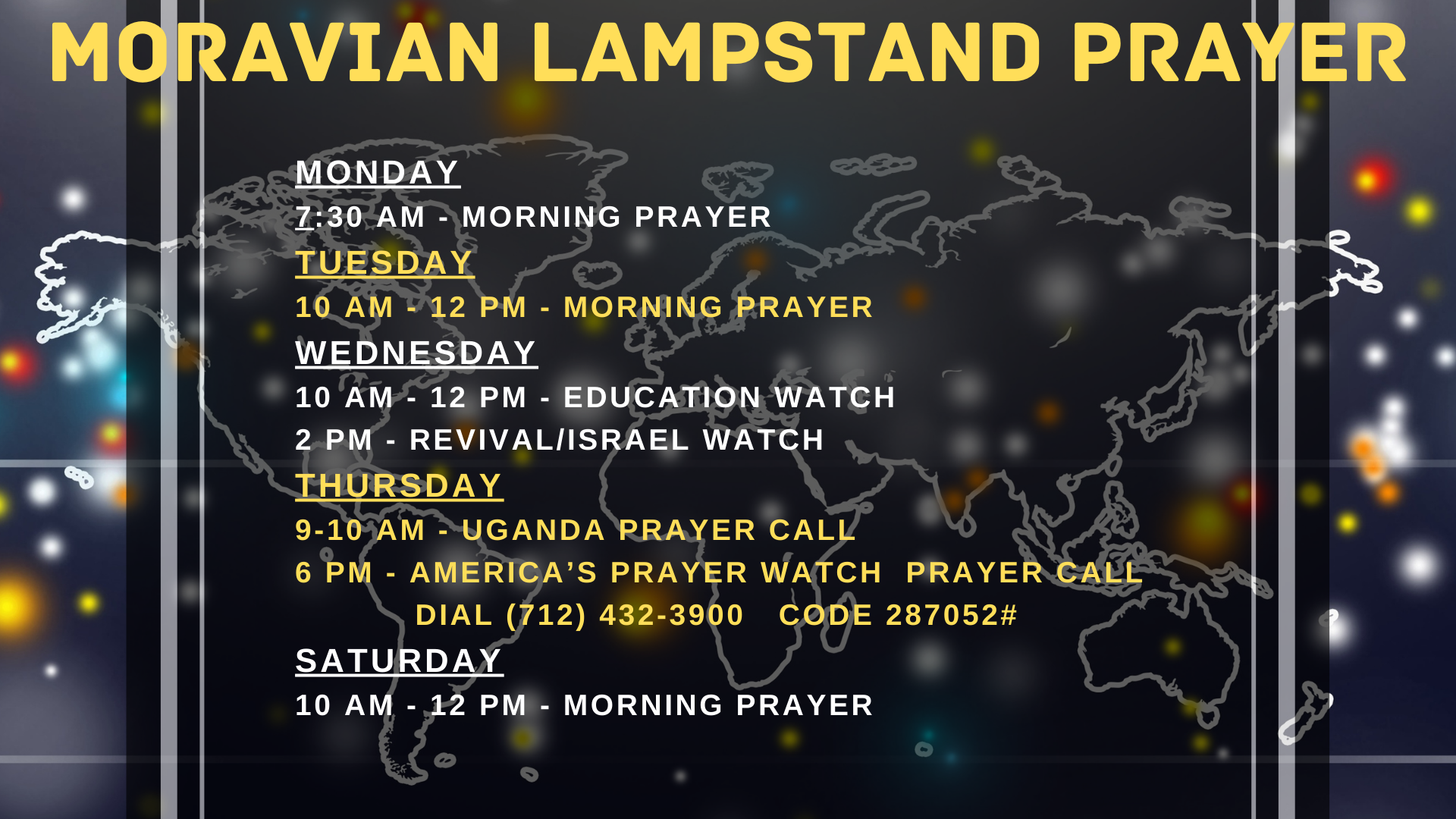 MORAVIAN LAMPSTAND PRAYER

MONDAY
7:30 AM - MORNING PRAYER
TUESDAY
10 AM - 12 PM - MORNING PRAYER
WEDNESDAY
10 AM - 12 PM - EDUCATION WATCH
2 PM - REVIVAL/ISRAEL WATCH
THURSDAY
9-10 AM - UGANDA PRAYER CALL
6 PM - AMERICA'S PRAYER WATCH PRAYER CALL
DIAL (712) 432-3900 CODE 287052#
SATURDAY
10 AM - 12 PM - MORNING PRAYER